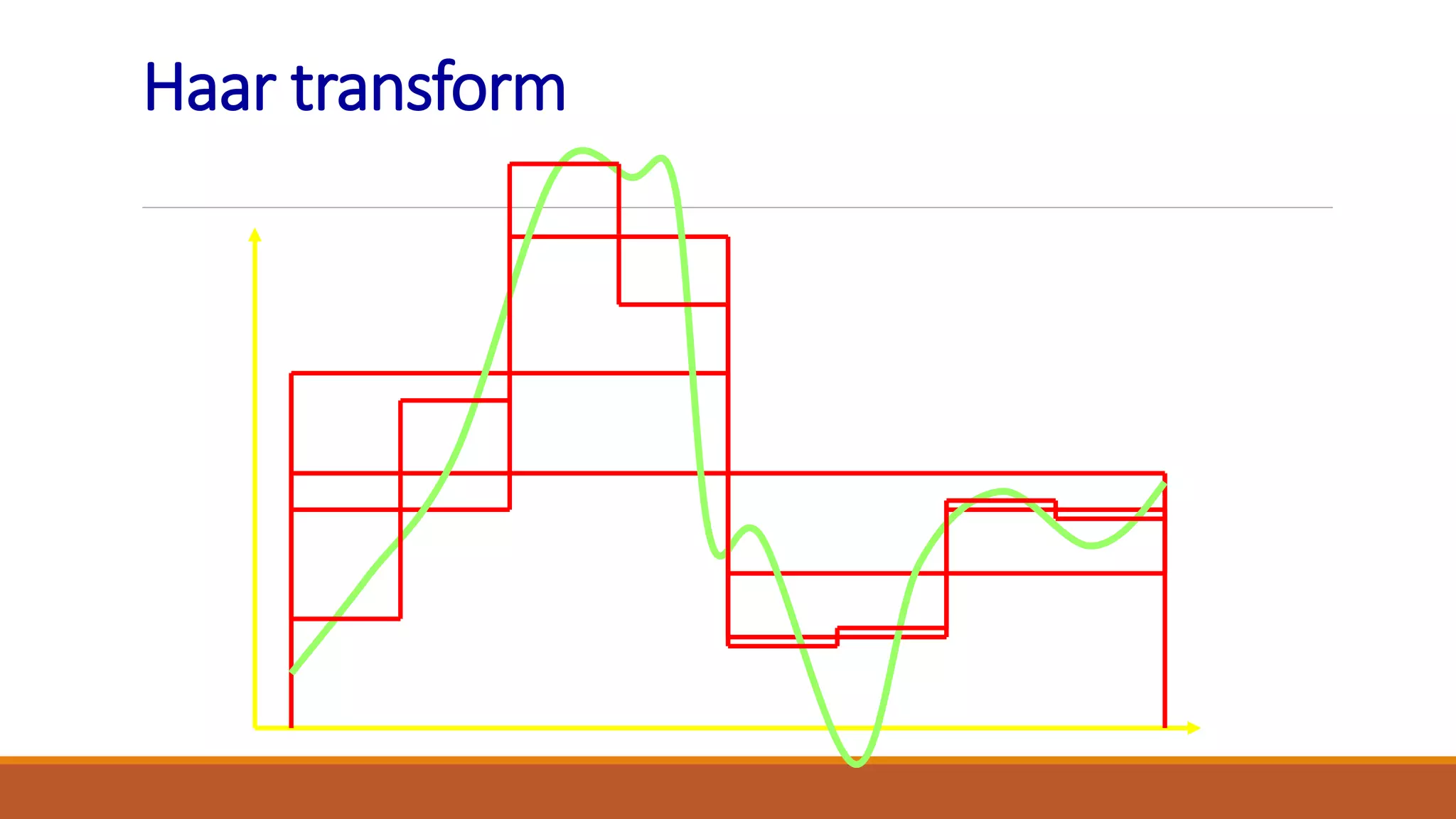 Haar transform